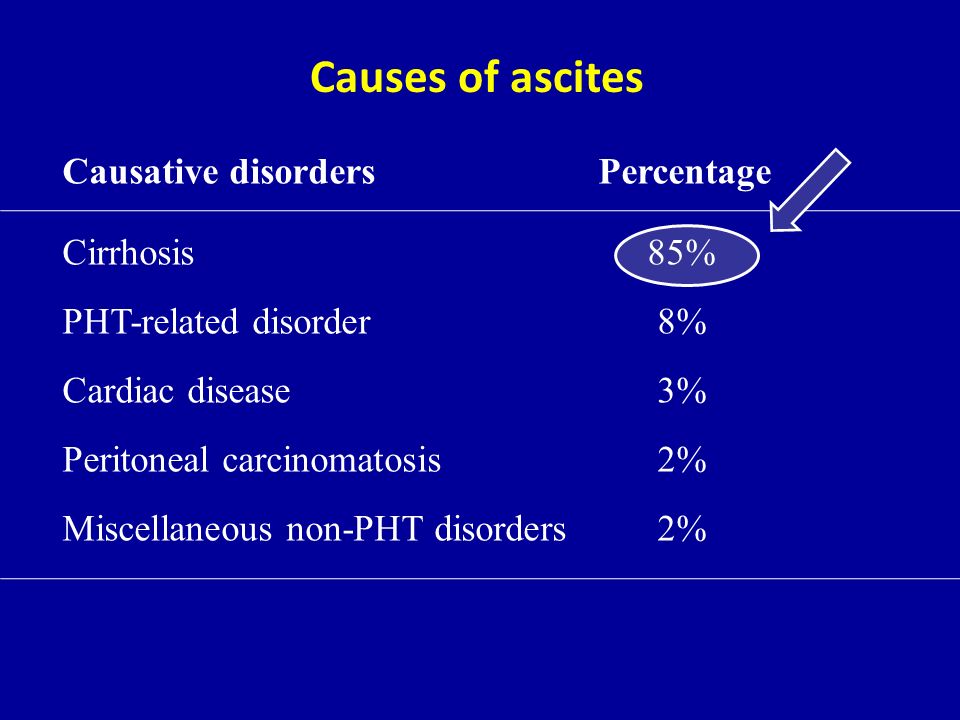 Causes of ascites

| Causative disorders | Percentage |
|---|---|
| Cirrhosis | 85% |
| PHT-related disorder | 8% |
| Cardiac disease | 3% |
| Peritoneal carcinomatosis | 2% |
| Miscellaneous non-PHT disorders | 2% |